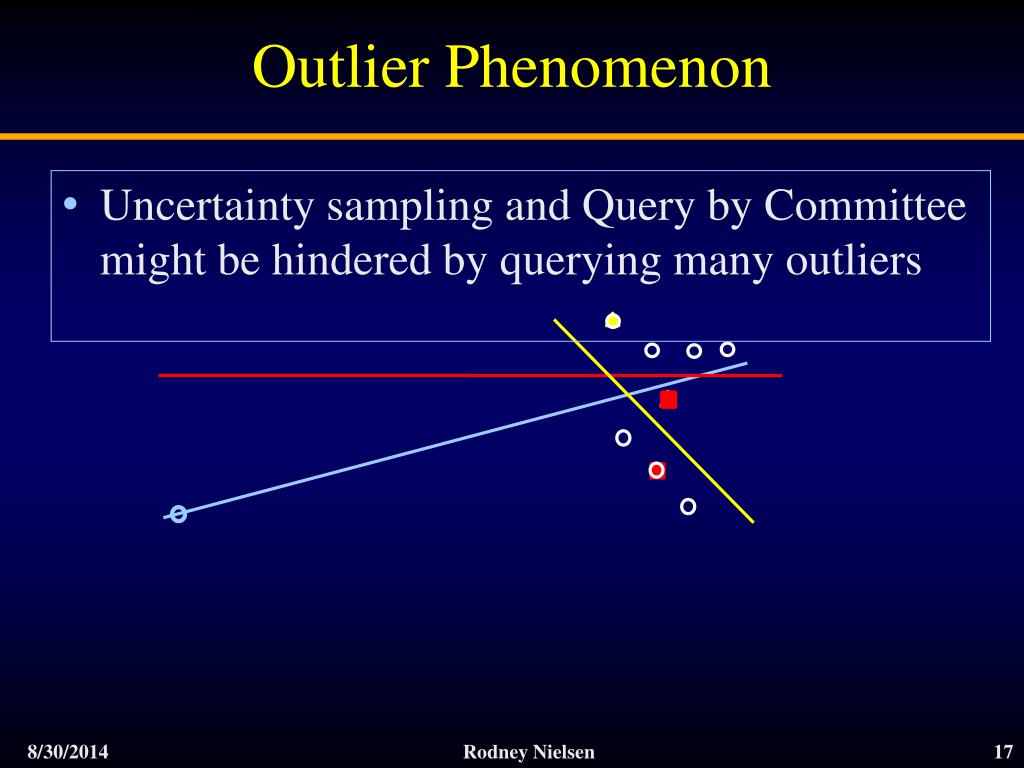 Outlier Phenomenon

• Uncertainty sampling and Query by Committee might be hindered by querying many outliers

8/30/2014

Rodney Nielsen

17